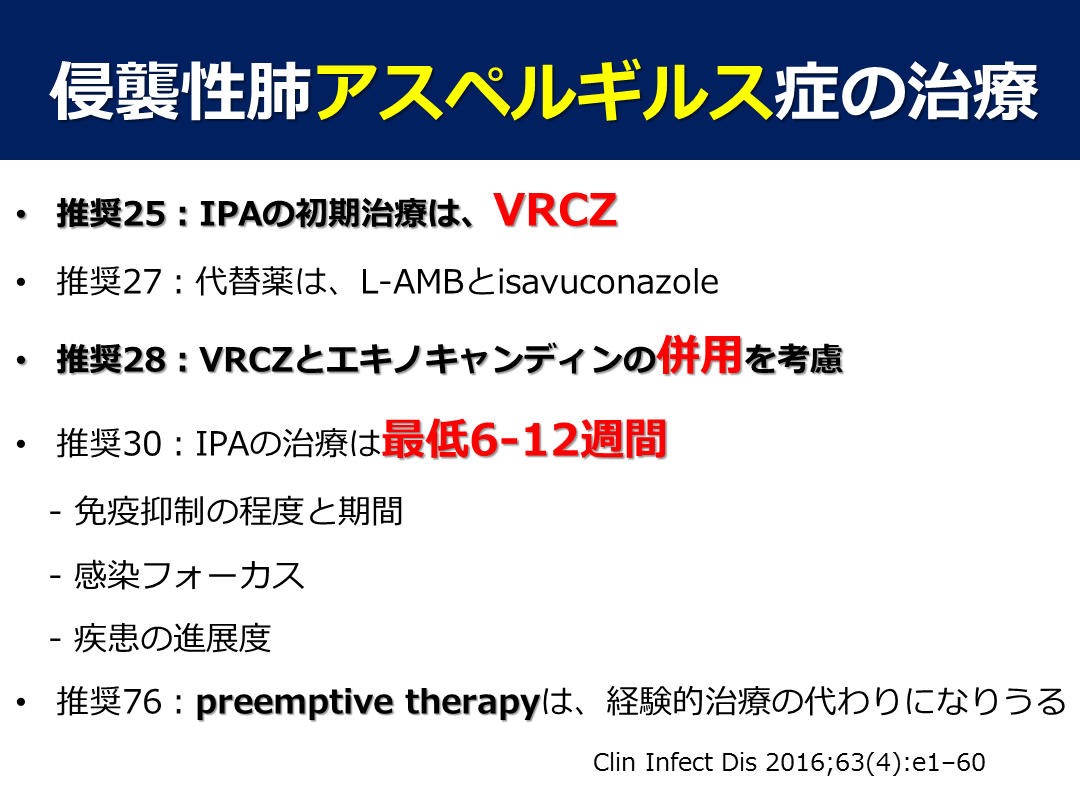 侵襲性肺アスペルギルス症の治療

• 推奨25：IPAの初期治療は、VRCZ

• 推奨27：代替薬は、L-AMBとisavuconazole

• 推奨28：VRCZとエキノキャンディンの併用を考慮

• 推奨30：IPAの治療は最低6-12週間

- 免疫抑制の程度と期間

- 感染フォーカス

- 疾患の進展度

• 推奨76：preemptive therapyは、経験的治療の代わりになりうる

Clin Infect Dis 2016;63(4):e1–60